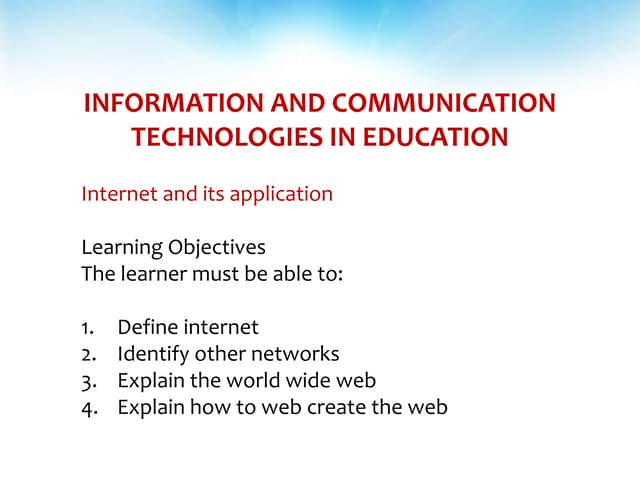 INFORMATION AND COMMUNICATION TECHNOLOGIES IN EDUCATION

Internet and its application

Learning Objectives
The learner must be able to:

1. Define internet
2. Identify other networks
3. Explain the world wide web
4. Explain how to web create the web